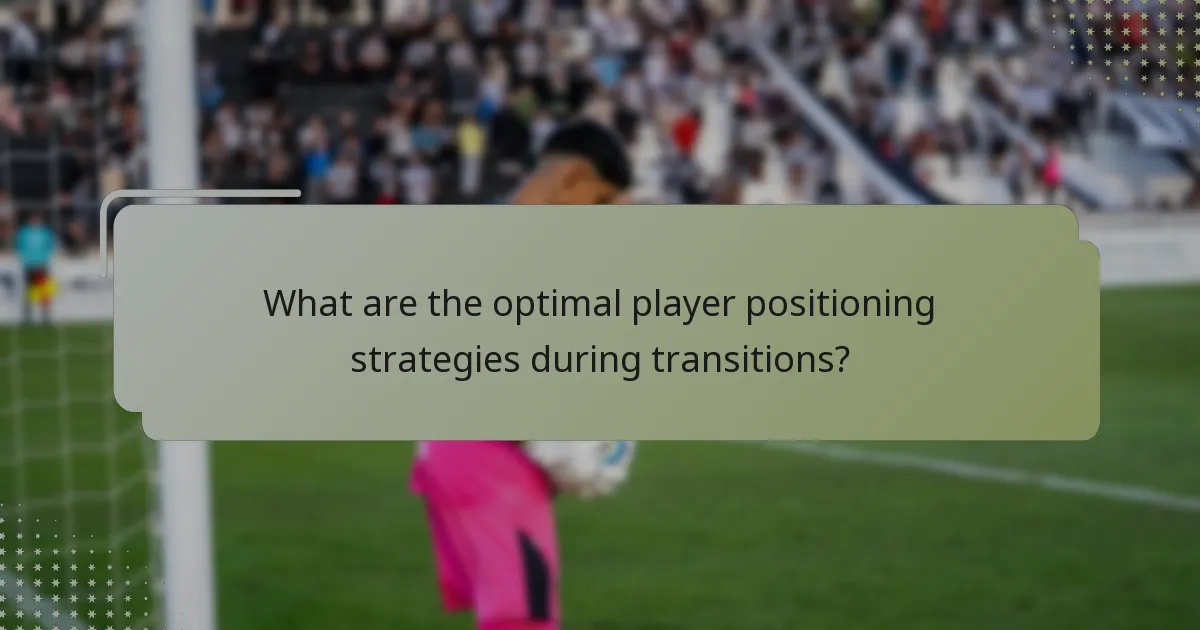 What are the optimal player positioning strategies during transitions?